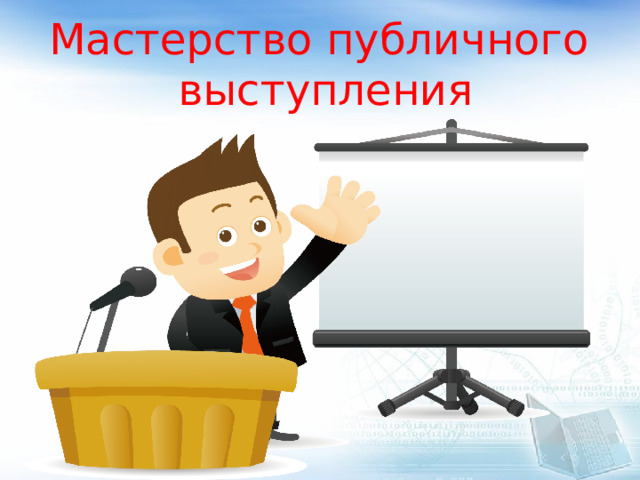 Мастерство публичного выступления